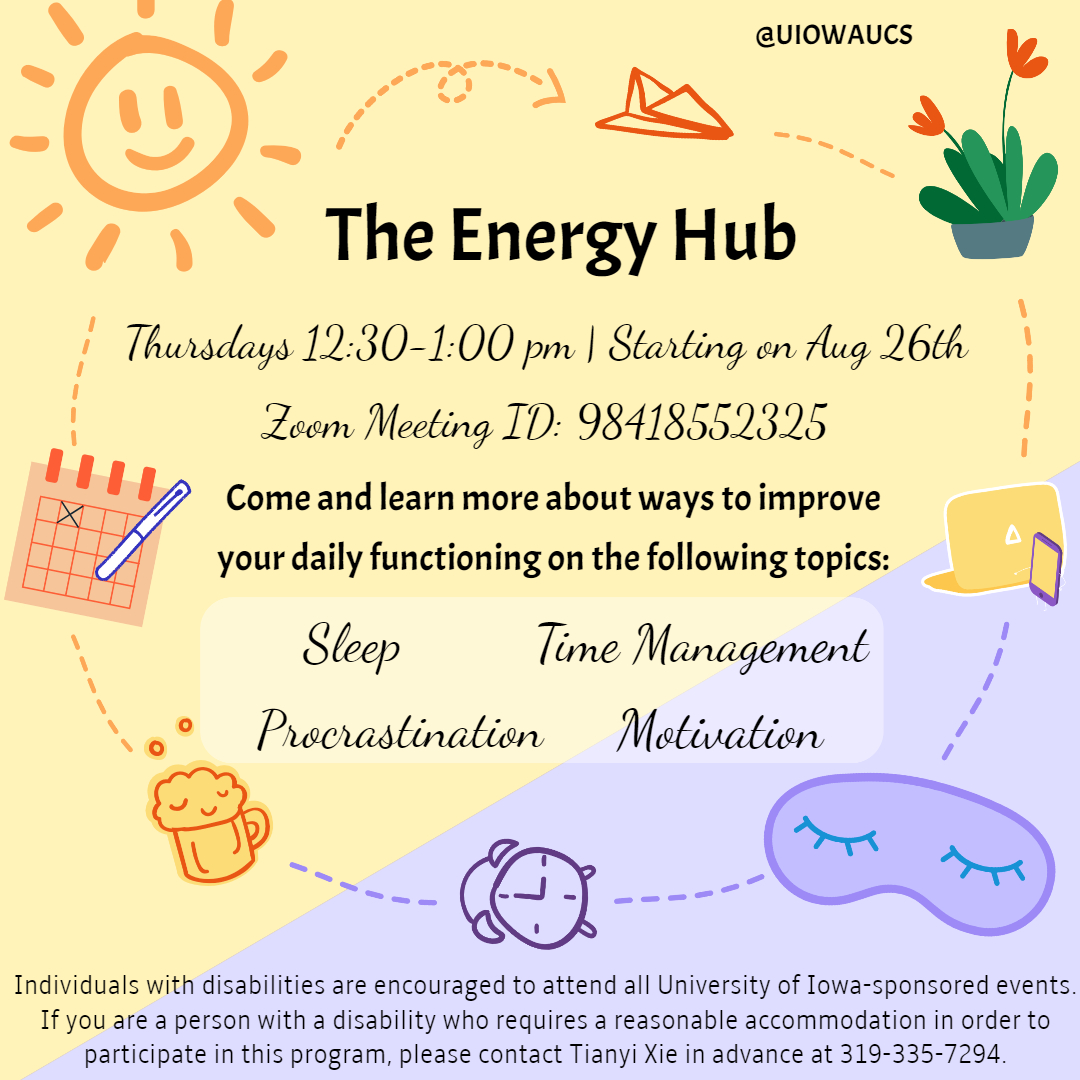 @UIOWAUCS

The Energy Hub

Thursdays 12:30-1:00 pm | Starting on Aug 26th

Zoom Meeting ID: 98418552325

Come and learn more about ways to improve your daily functioning on the following topics:

Sleep Time Management
Procrastination Motivation

Individuals with disabilities are encouraged to attend all University of Iowa-sponsored events. If you are a person with a disability who requires a reasonable accommodation in order to participate in this program, please contact Tianyi Xie in advance at 319-335-7294.